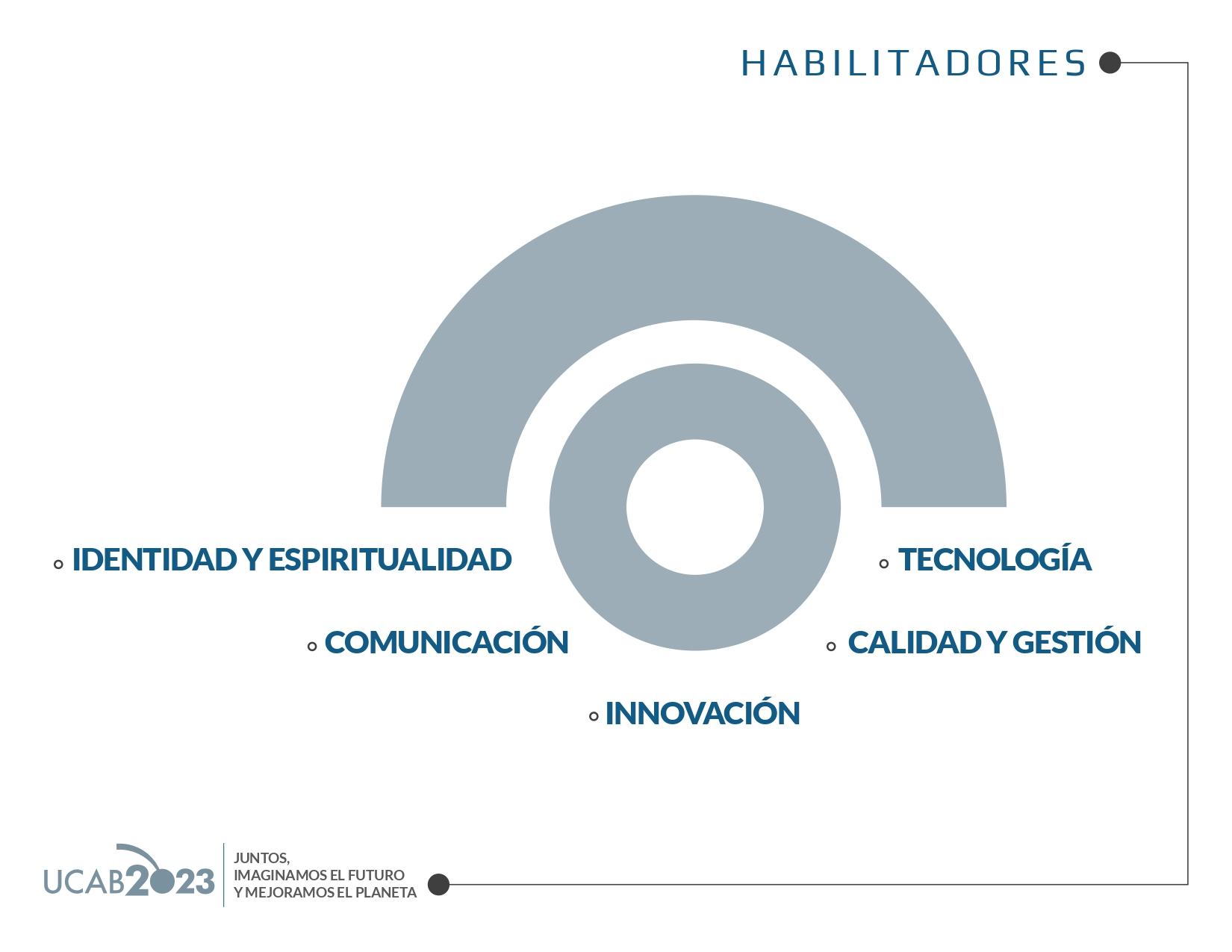 HABILITADORES

IDENTIDAD Y ESPIRITUALIDAD

TECNOLOGÍA

COMUNICACIÓN

CALIDAD Y GESTIÓN

INNOVACIÓN

UCAB2023

JUNTOS,
IMAGINAMOS EL FUTURO
Y MEJORAMOS EL PLANETA